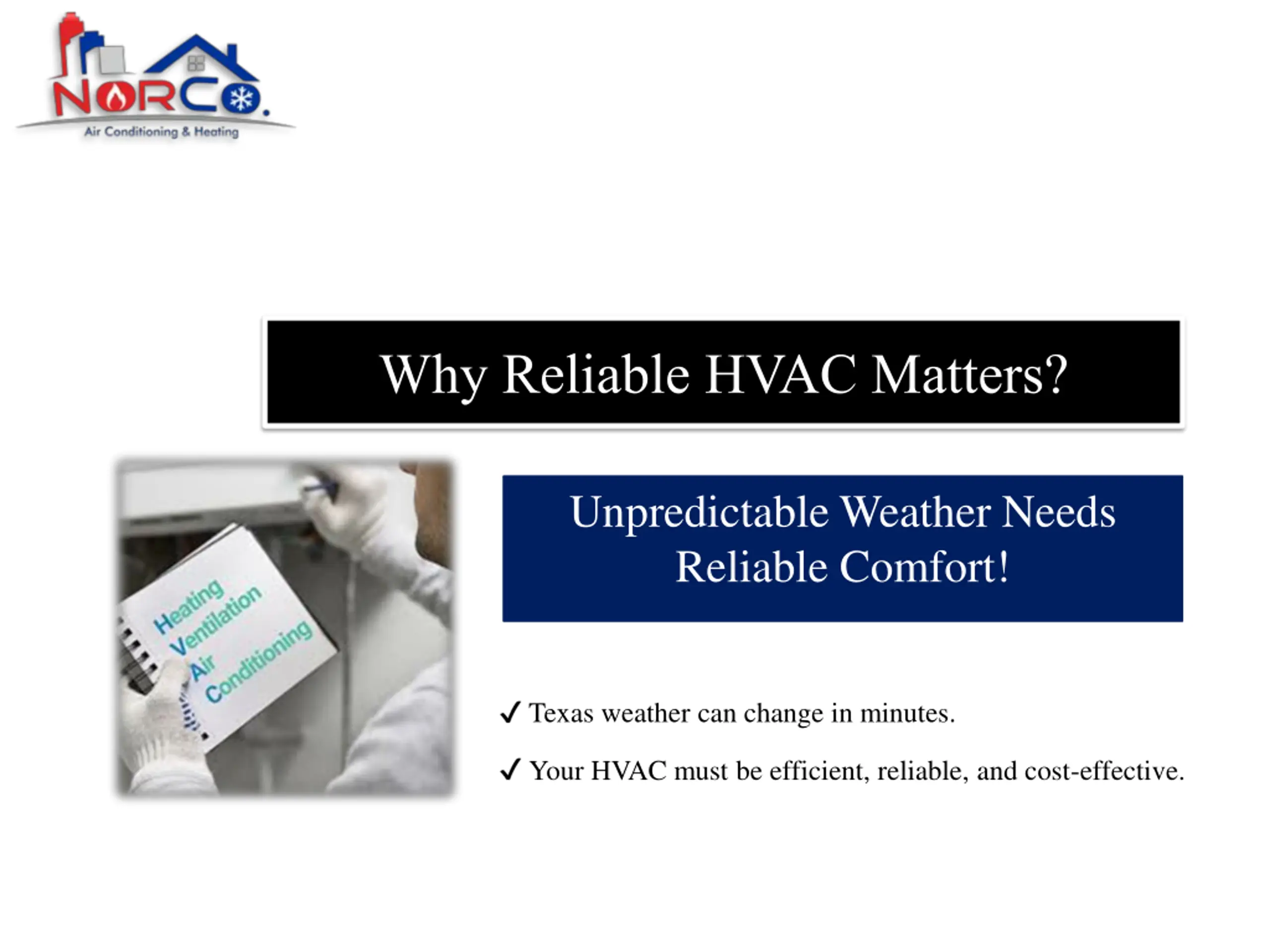 NORCO.
Air Conditioning & Heating

Why Reliable HVAC Matters?

Heating
Ventilation
Air
Conditioning

Unpredictable Weather Needs Reliable Comfort!

✓ Texas weather can change in minutes.

✓ Your HVAC must be efficient, reliable, and cost-effective.